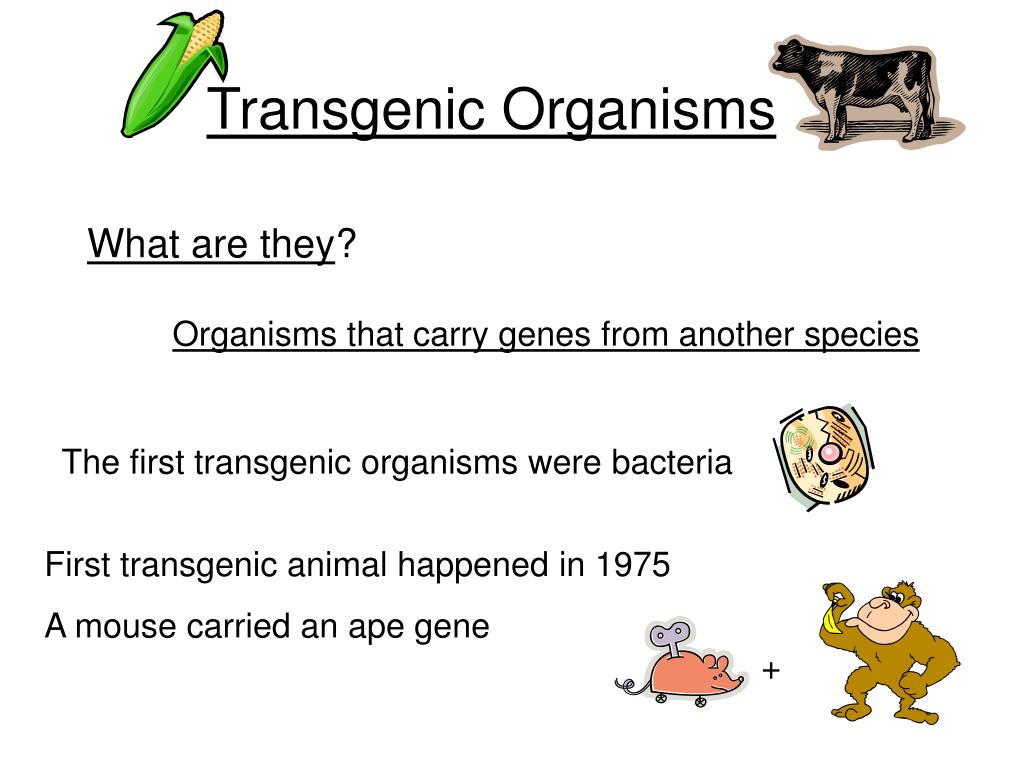 Transgenic Organisms

What are they?

Organisms that carry genes from another species

The first transgenic organisms were bacteria

First transgenic animal happened in 1975

A mouse carried an ape gene

+